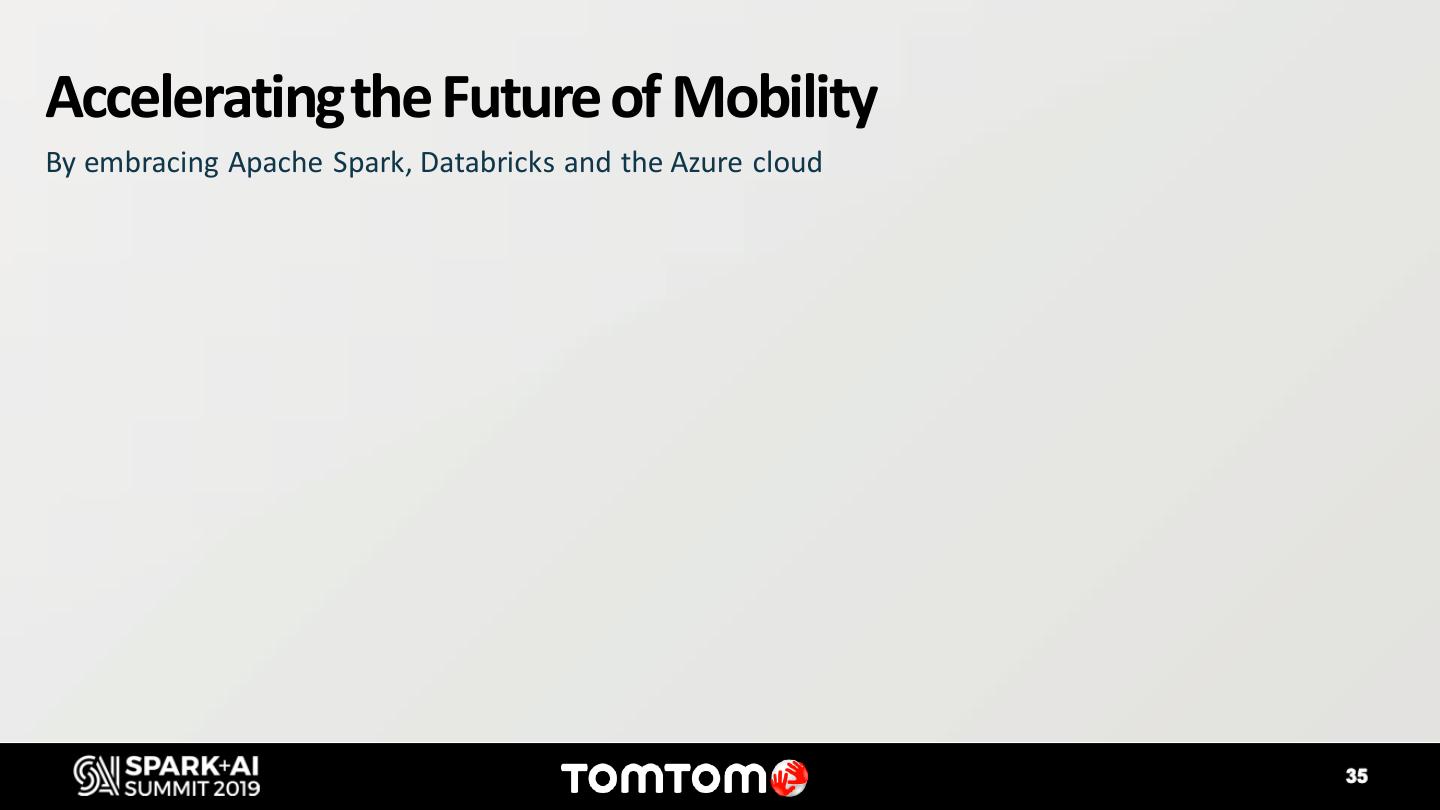 Accelerating the Future of Mobility
By embracing Apache Spark, Databricks and the Azure cloud

SPARK+AI SUMMIT 2019
TOMTOM
35